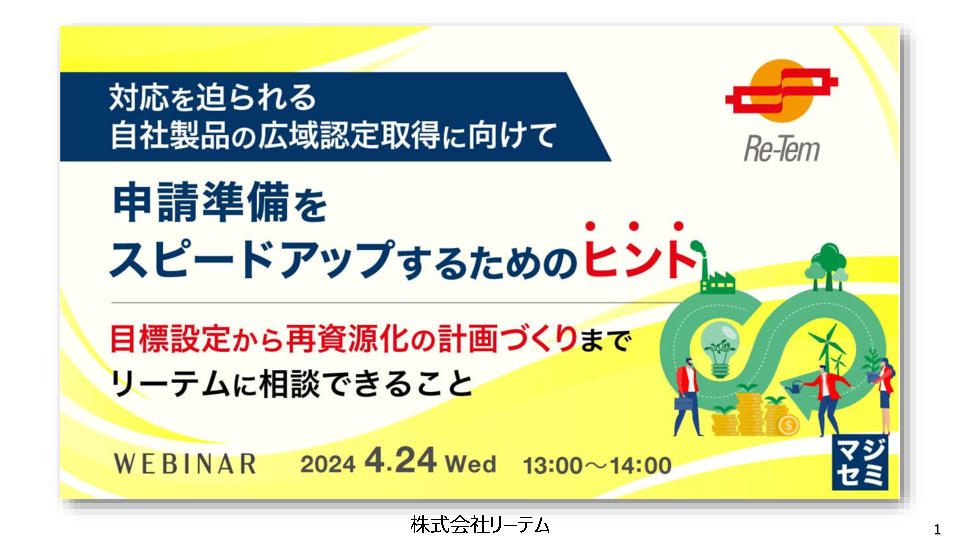 対応を迫られる
自社製品の広域認定取得に向けて

Re-Tem

申請準備を
スピードアップするためのヒント

目標設定から再資源化の計画づくりまで
リーテムに相談できること

WEBINAR 2024 4.24 Wed 13:00～14:00

マジセミ

株式会社リーテム

1